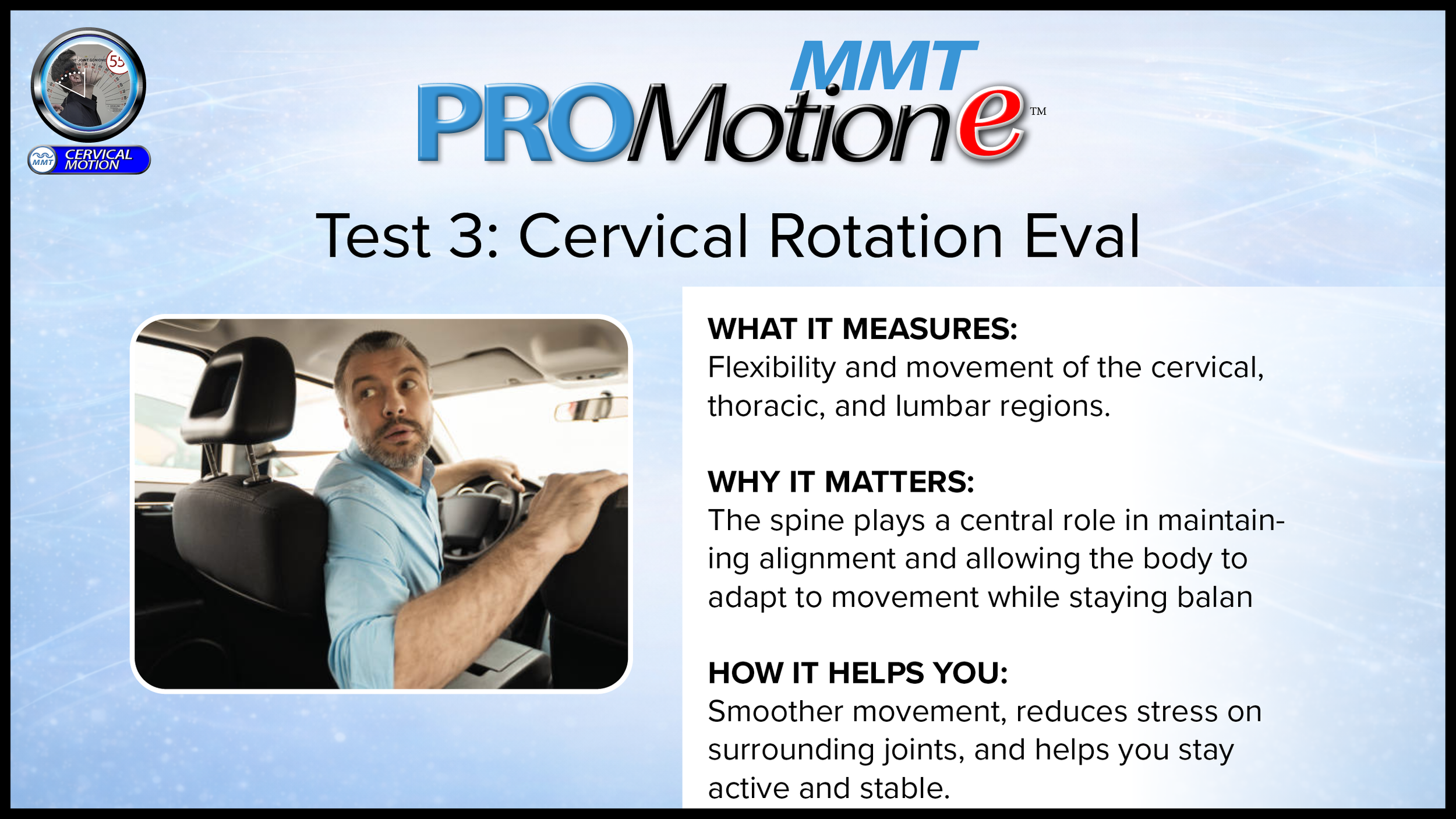 55
MMT CERVICAL MOTION

MMT
PROMotione™

Test 3: Cervical Rotation Eval

WHAT IT MEASURES:
Flexibility and movement of the cervical, thoracic, and lumbar regions.

WHY IT MATTERS:
The spine plays a central role in maintaining alignment and allowing the body to adapt to movement while staying balan

HOW IT HELPS YOU:
Smoother movement, reduces stress on surrounding joints, and helps you stay active and stable.